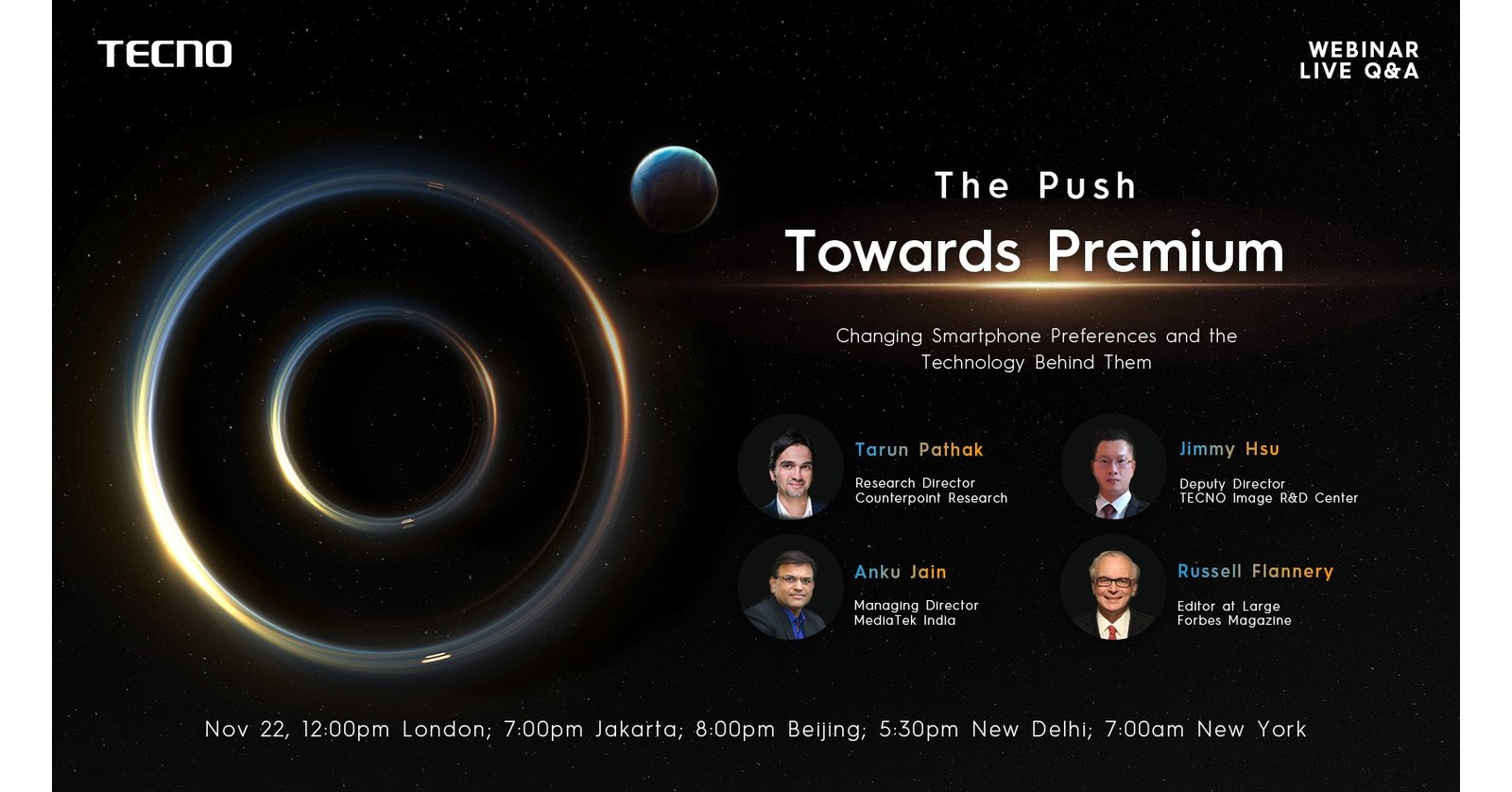 TECNO

WEBINAR
LIVE Q&A

The Push
Towards Premium

Changing Smartphone Preferences and the Technology Behind Them

Tarun Pathak
Research Director
Counterpoint Research

Jimmy Hsu
Deputy Director
TECNO Image R&D Center

Anku Jain
Managing Director
MediaTek India

Russell Flannery
Editor at Large
Forbes Magazine

Nov 22, 12:00pm London; 7:00pm Jakarta; 8:00pm Beijing; 5:30pm New Delhi; 7:00am New York